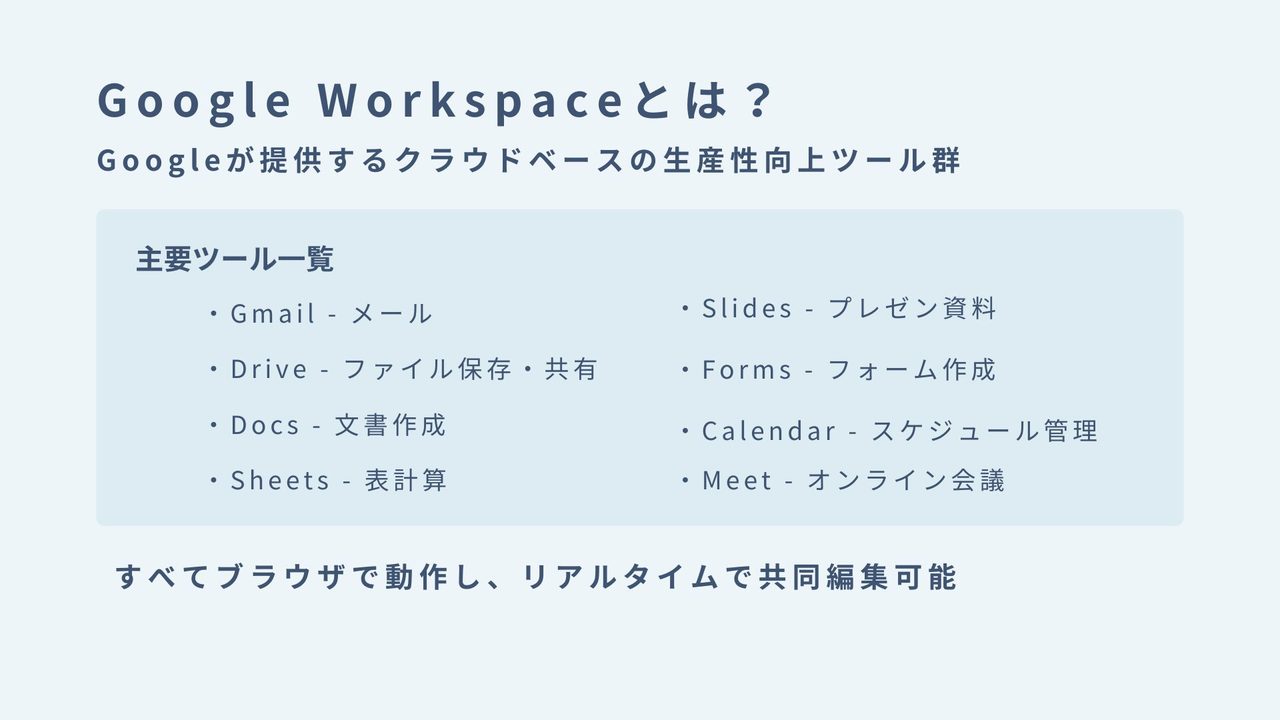 Google Workspaceとは？
Googleが提供するクラウドベースの生産性向上ツール群

主要ツール一覧

・Gmail - メール
・Drive - ファイル保存・共有
・Docs - 文書作成
・Sheets - 表計算

・Slides - プレゼン資料
・Forms - フォーム作成
・Calendar - スケジュール管理
・Meet - オンライン会議

すべてブラウザで動作し、リアルタイムで共同編集可能